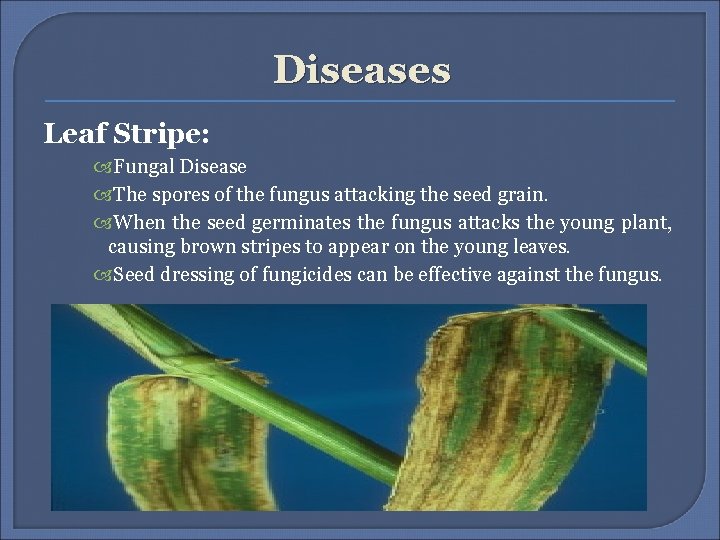 Diseases

Leaf Stripe:

Fungal Disease

The spores of the fungus attacking the seed grain.

When the seed germinates the fungus attacks the young plant, causing brown stripes to appear on the young leaves.

Seed dressing of fungicides can be effective against the fungus.